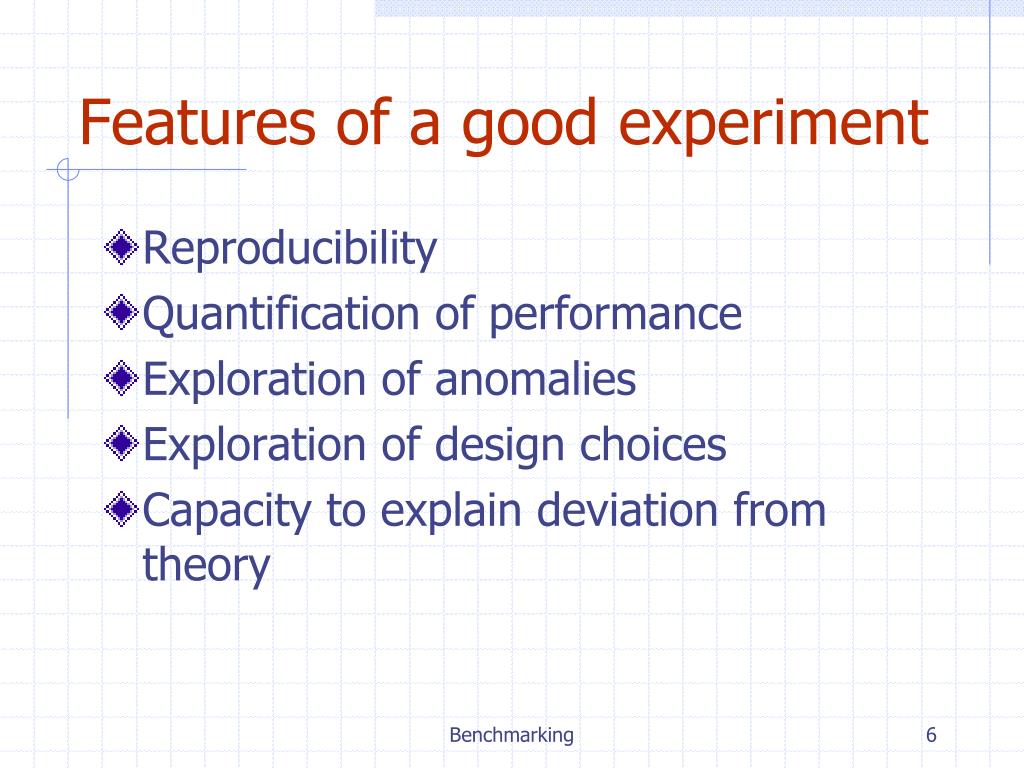 Features of a good experiment

Reproducibility
Quantification of performance
Exploration of anomalies
Exploration of design choices
Capacity to explain deviation from theory

Benchmarking

6